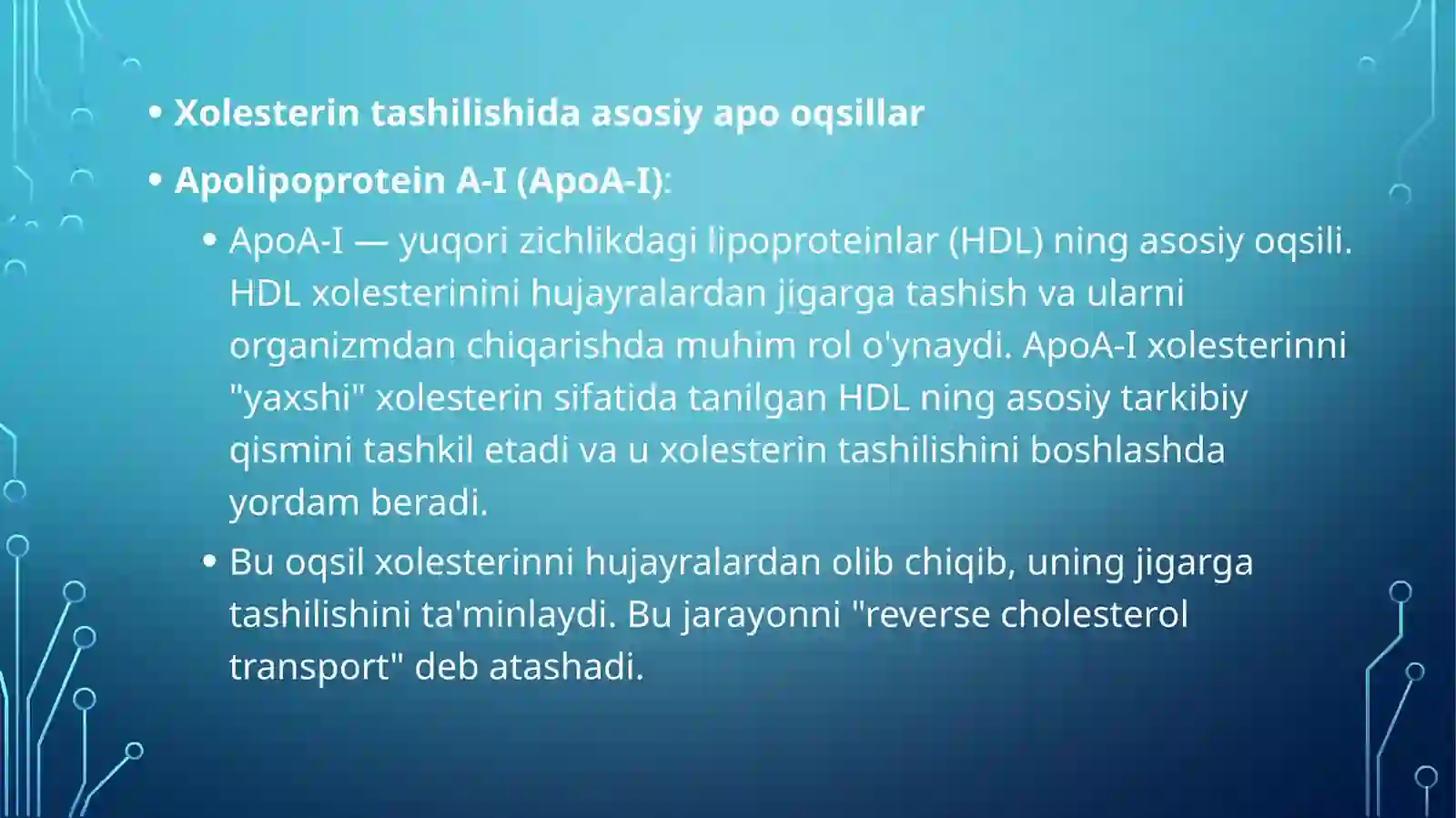 • Xolesterin tashilishida asosiy apo oqsillar

• Apolipoprotein A-I (ApoA-I):

• ApoA-I — yuqori zichlikdagi lipoproteinlar (HDL) ning asosiy oqsili. HDL xolesterinini hujayralardan jigarga tashish va ularni organizmdan chiqarishda muhim rol o'ynaydi. ApoA-I xolesterinni "yaxshi" xolesterin sifatida tanilgan HDL ning asosiy tarkibiy qismini tashkil etadi va u xolesterin tashilishini boshlashda yordam beradi.

• Bu oqsil xolesterinni hujayralardan olib chiqib, uning jigarga tashilishini ta'minlaydi. Bu jarayonni "reverse cholesterol transport" deb atashadi.